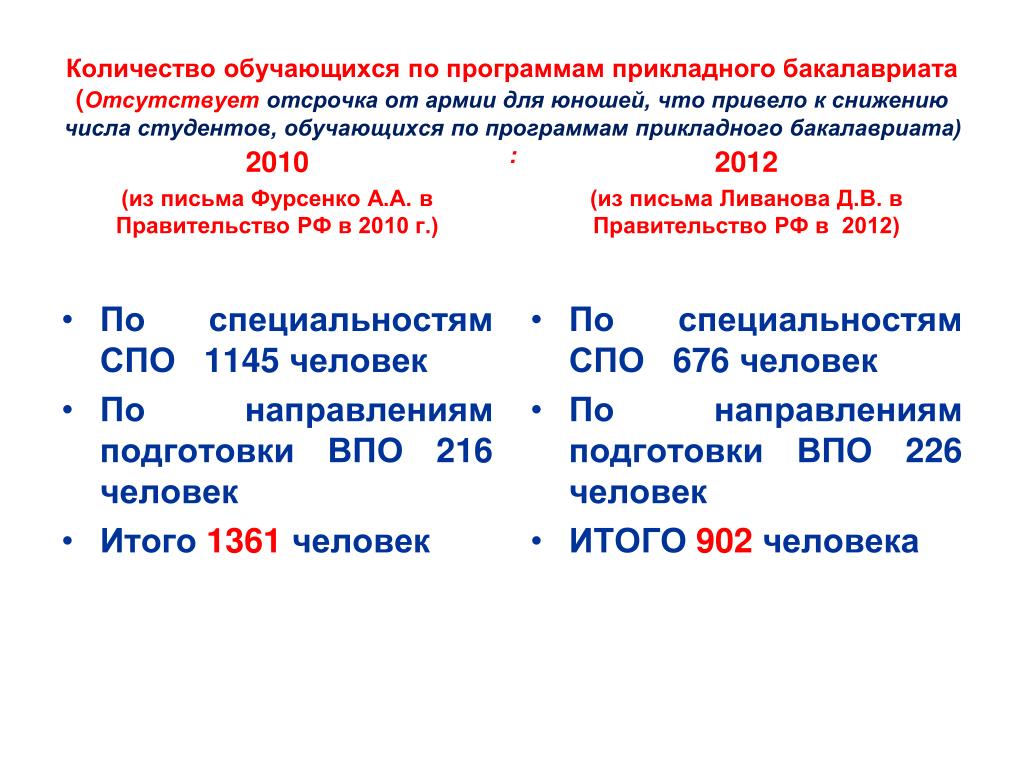 Количество обучающихся по программам прикладного бакалавриата (Отсутствует отсрочка от армии для юношей, что привело к снижению числа студентов, обучающихся по программам прикладного бакалавриата) :

2010

(из письма Фурсенко А.А. в Правительство РФ в 2010 г.)

• По специальностям СПО 1145 человек
• По направлениям подготовки ВПО 216 человек
• Итого 1361 человек

2012

(из письма Ливанова Д.В. в Правительство РФ в 2012)

• По специальностям СПО 676 человек
• По направлениям подготовки ВПО 226 человек
• ИТОГО 902 человека